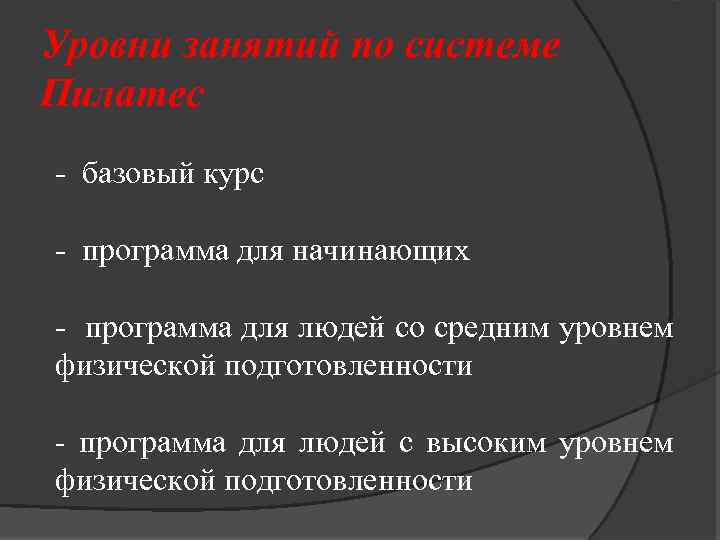 Уровни занятий по системе Пилатес

- базовый курс

- программа для начинающих

- программа для людей со средним уровнем физической подготовленности

- программа для людей с высоким уровнем физической подготовленности